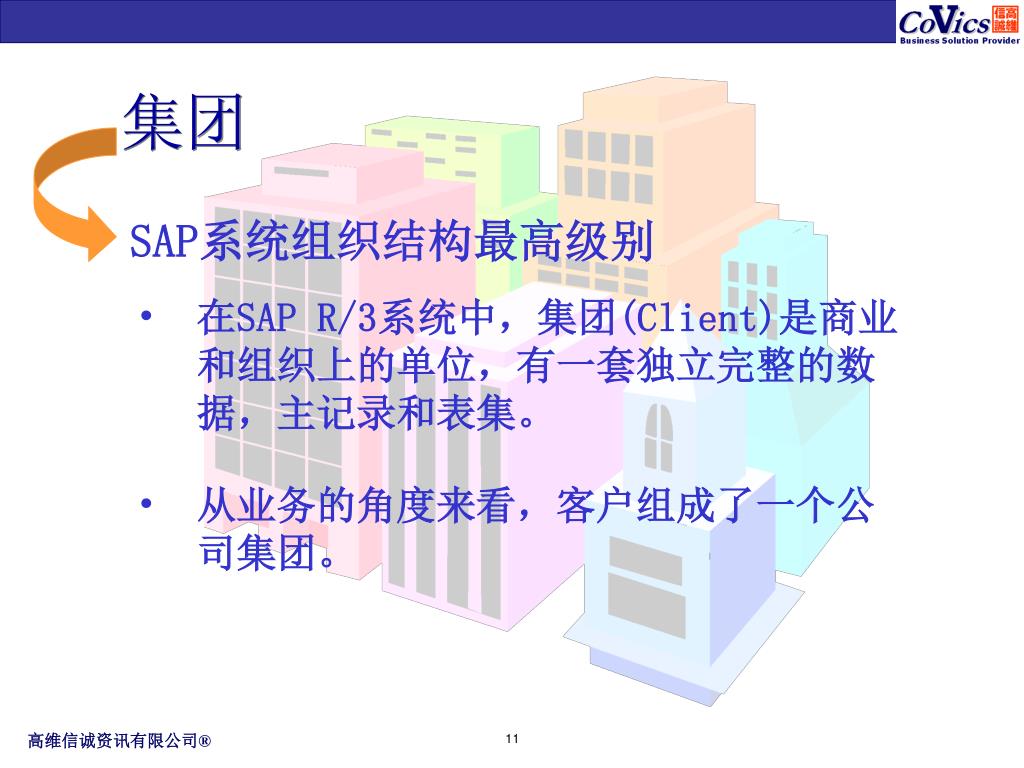 CoVics 信高誠維
Business Solution Provider

集团

SAP系统组织结构最高级别

• 在SAP R/3系统中，集团(Client)是商业和组织上的单位，有一套独立完整的数据，主记录和表集。

• 从业务的角度来看，客户组成了一个公司集团。

高维信诚资讯有限公司®

11